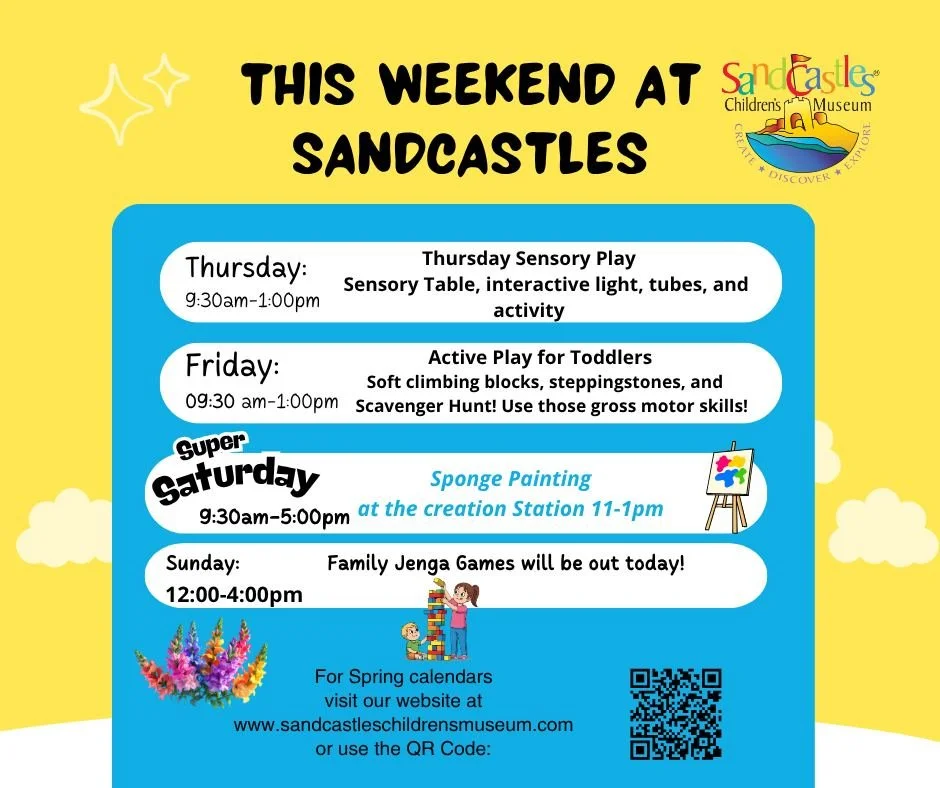 THIS WEEKEND AT SANDCASTLES

SandCastles Children's Museum
CREATE ★ DISCOVER ★ EXPLORE

Thursday:
9:30am-1:00pm

Thursday Sensory Play
Sensory Table, interactive light, tubes, and activity

Friday:
09:30 am-1:00pm

Active Play for Toddlers
Soft climbing blocks, steppingstones, and Scavenger Hunt! Use those gross motor skills!

Super Saturday
9:30am-5:00pm

Sponge Painting
at the creation Station 11-1pm

Sunday:
12:00-4:00pm

Family Jenga Games will be out today!

For Spring calendars visit our website at www.sandcastleschildrensmuseum.com or use the QR Code: